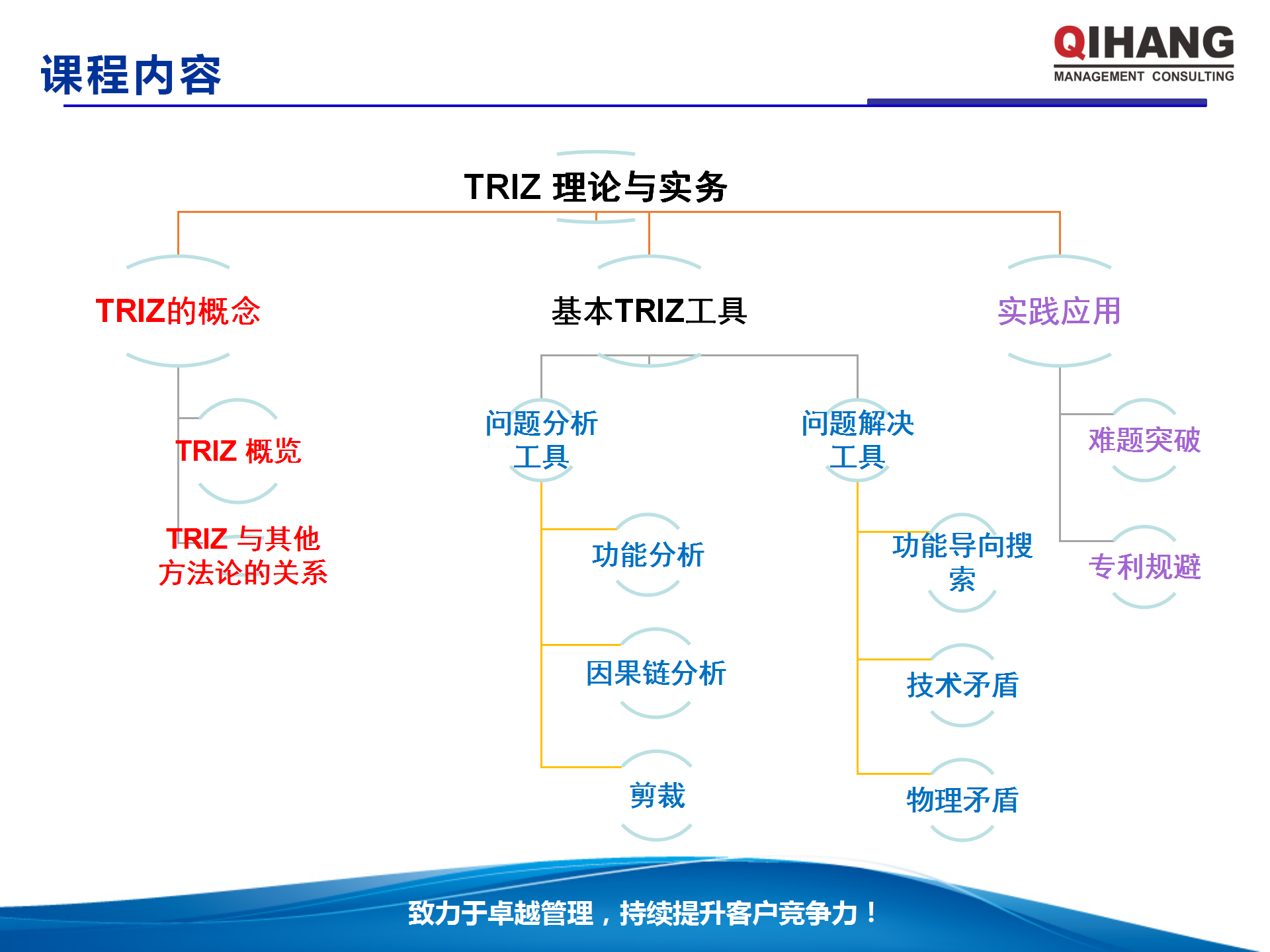 课程内容

QIHANG
MANAGEMENT CONSULTING

TRIZ 理论与实务

TRIZ的概念

TRIZ 概览

TRIZ 与其他方法论的关系

基本TRIZ工具

问题分析工具

功能分析

因果链分析

剪裁

问题解决工具

功能导向搜索

技术矛盾

物理矛盾

实践应用

难题突破

专利规避

致力于卓越管理，持续提升客户竞争力！